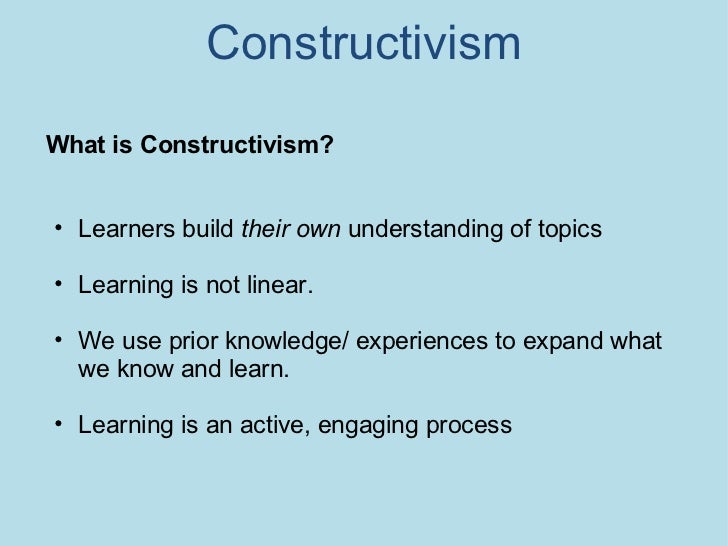 Constructivism

What is Constructivism?

• Learners build their own understanding of topics

• Learning is not linear.

• We use prior knowledge/ experiences to expand what we know and learn.

• Learning is an active, engaging process